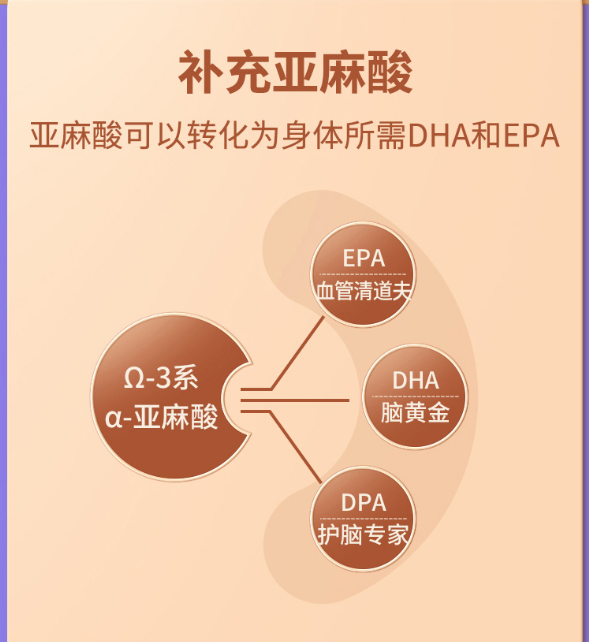 补充亚麻酸

亚麻酸可以转化为身体所需DHA和EPA

Ω-3系
α-亚麻酸

EPA
血管清道夫

DHA
脑黄金

DPA
护脑专家